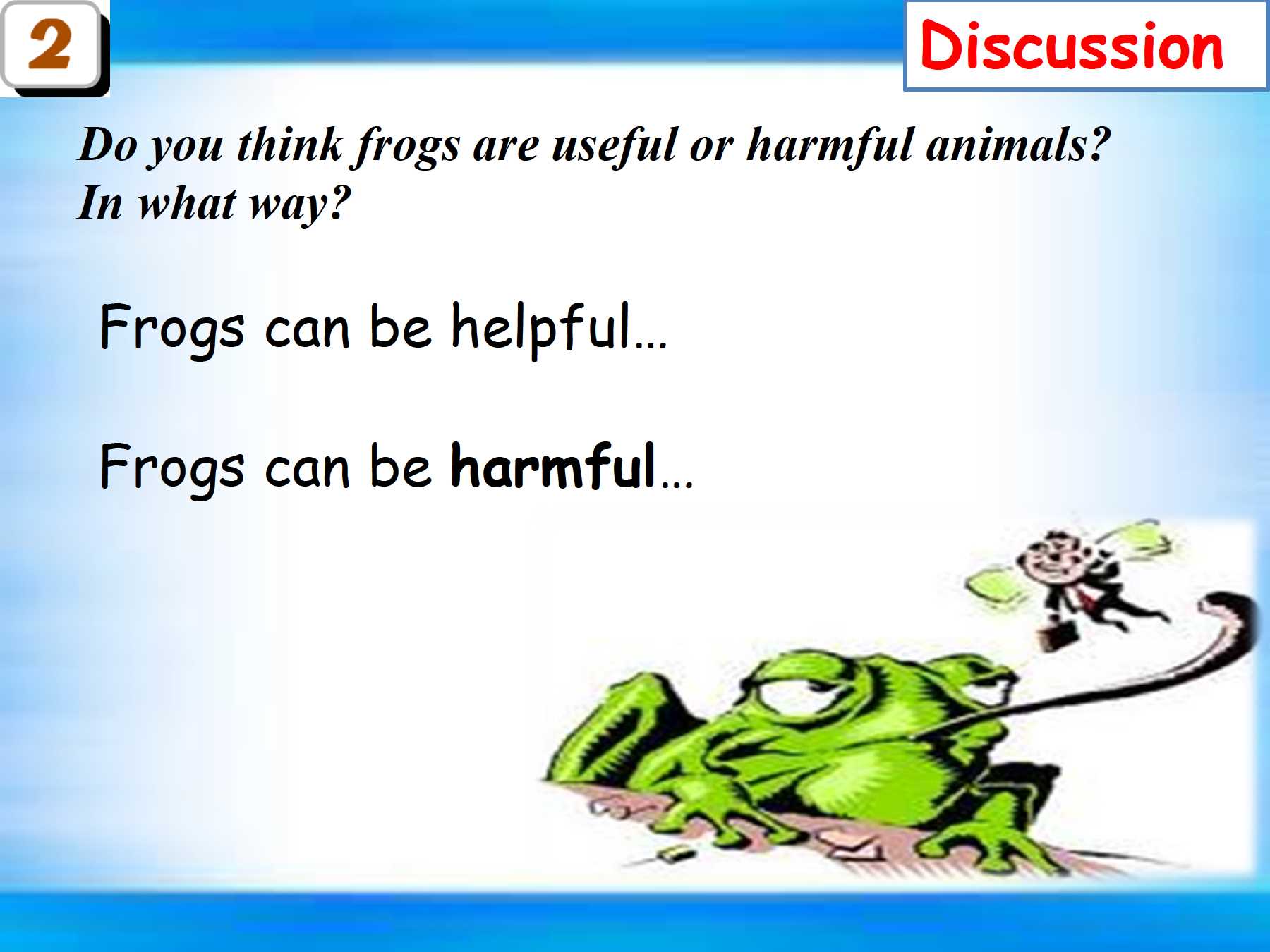 2

Discussion

Do you think frogs are useful or harmful animals? In what way?

Frogs can be helpful…

Frogs can be harmful…